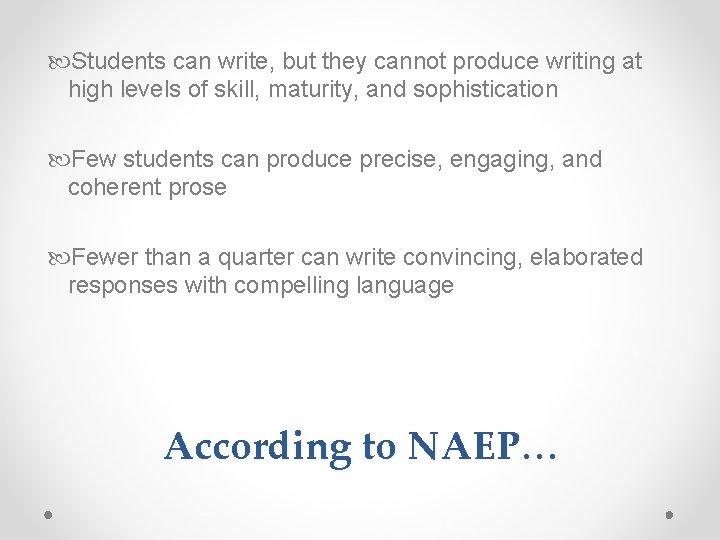 Students can write, but they cannot produce writing at high levels of skill, maturity, and sophistication

Few students can produce precise, engaging, and coherent prose

Fewer than a quarter can write convincing, elaborated responses with compelling language

According to NAEP…